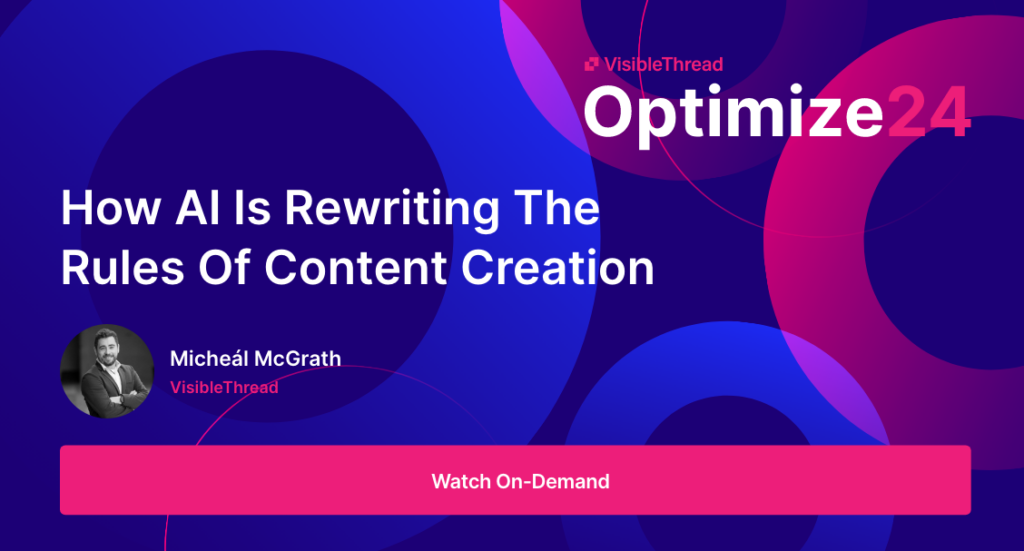 VisibleThread
Optimize24

How AI Is Rewriting The Rules Of Content Creation

Micheál McGrath
VisibleThread

Watch On-Demand